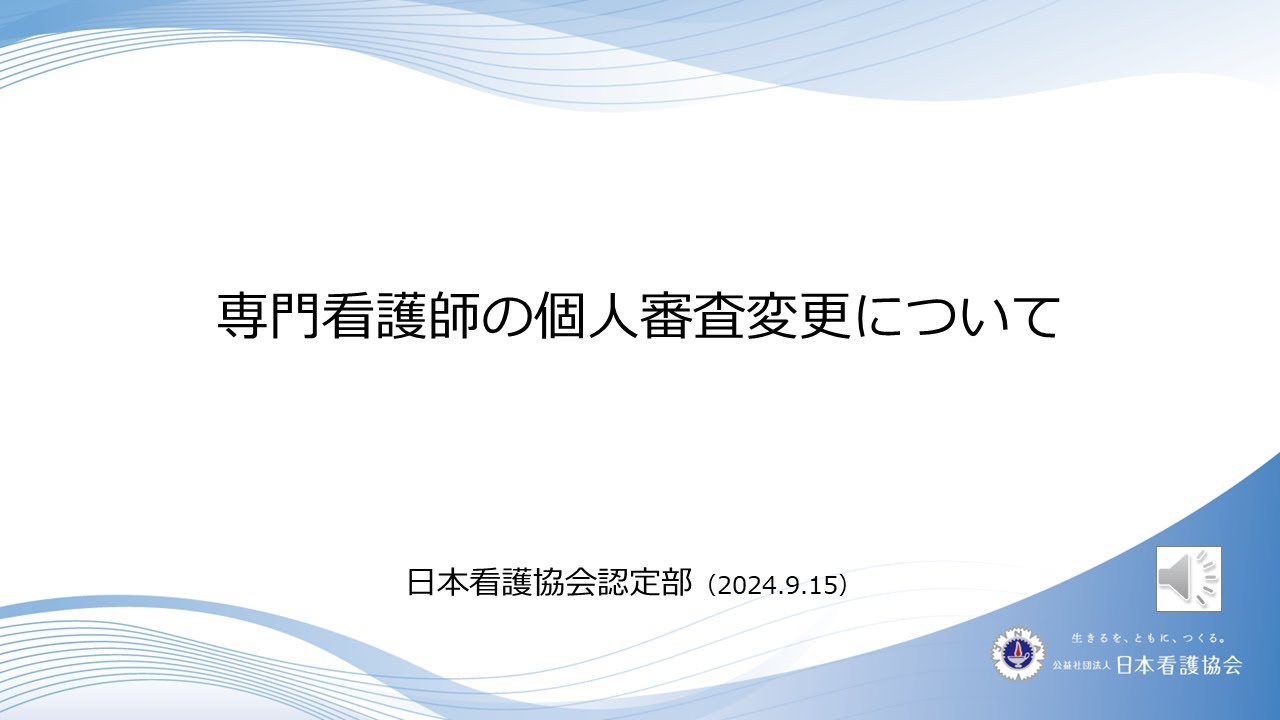 専門看護師の個人審査変更について

日本看護協会認定部（2024.9.15）

生きるを、ともに、つくる。
公益社団法人 日本看護協会